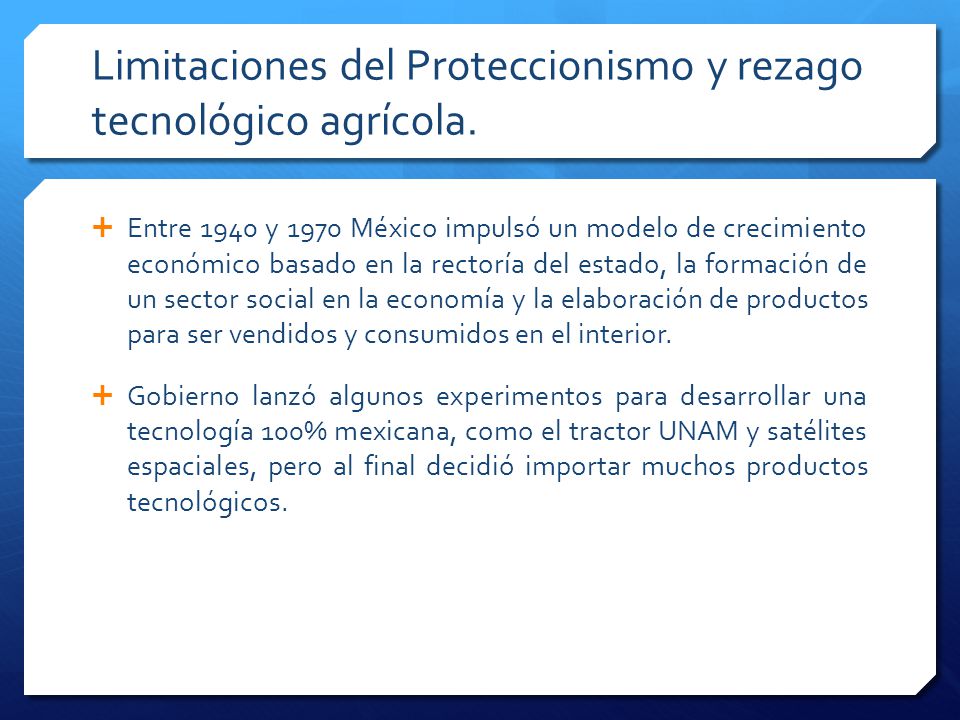 Limitaciones del Proteccionismo y rezago tecnológico agrícola.

+ Entre 1940 y 1970 México impulsó un modelo de crecimiento económico basado en la rectoría del estado, la formación de un sector social en la economía y la elaboración de productos para ser vendidos y consumidos en el interior.

+ Gobierno lanzó algunos experimentos para desarrollar una tecnología 100% mexicana, como el tractor UNAM y satélites espaciales, pero al final decidió importar muchos productos tecnológicos.